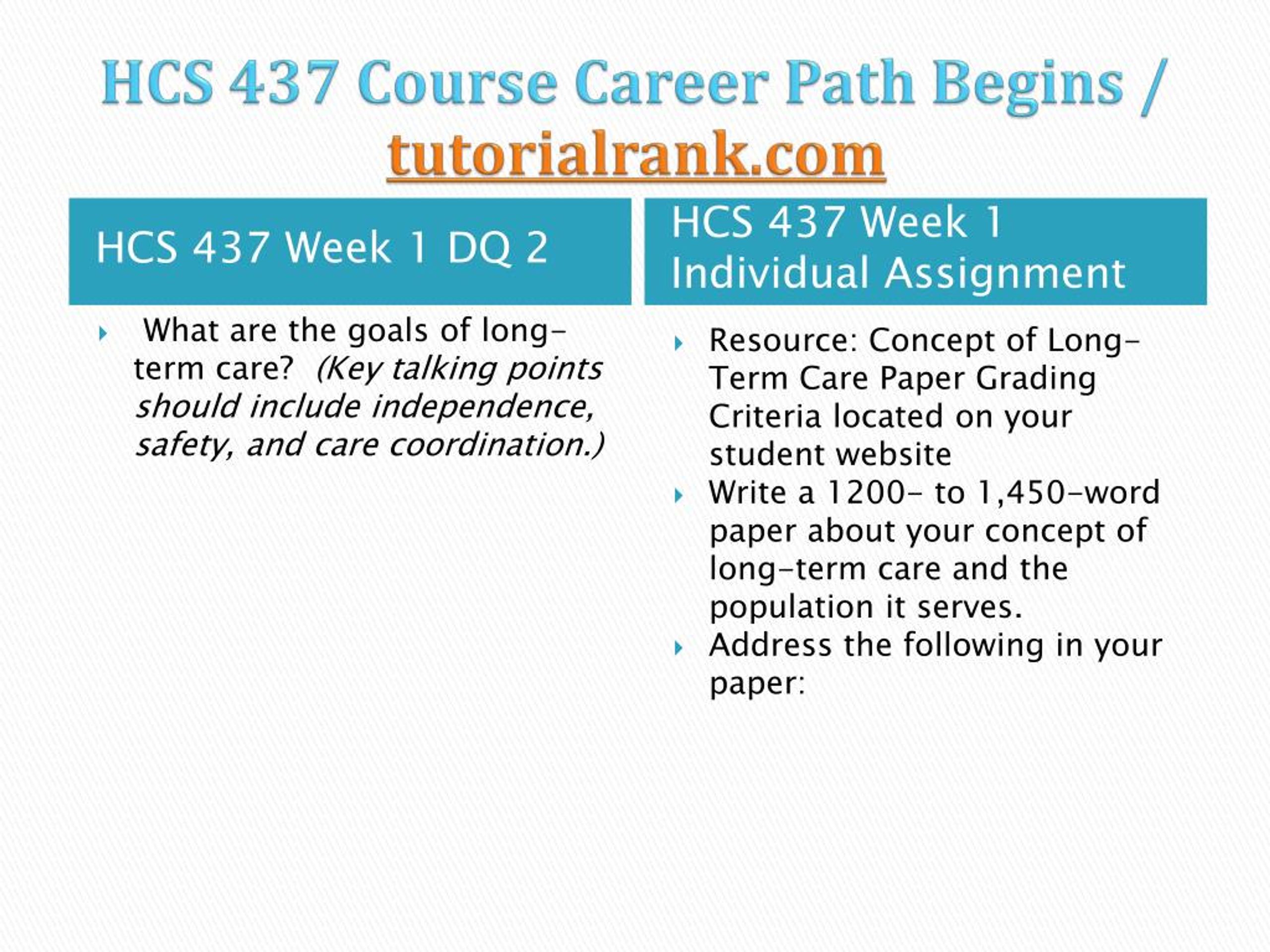 HCS 437 Course Career Path Begins / tutorialrank.com

HCS 437 Week 1 DQ 2

What are the goals of long-term care? (Key talking points should include independence, safety, and care coordination.)

HCS 437 Week 1 Individual Assignment

Resource: Concept of Long-Term Care Paper Grading Criteria located on your student website

Write a 1200- to 1,450-word paper about your concept of long-term care and the population it serves.

Address the following in your paper: